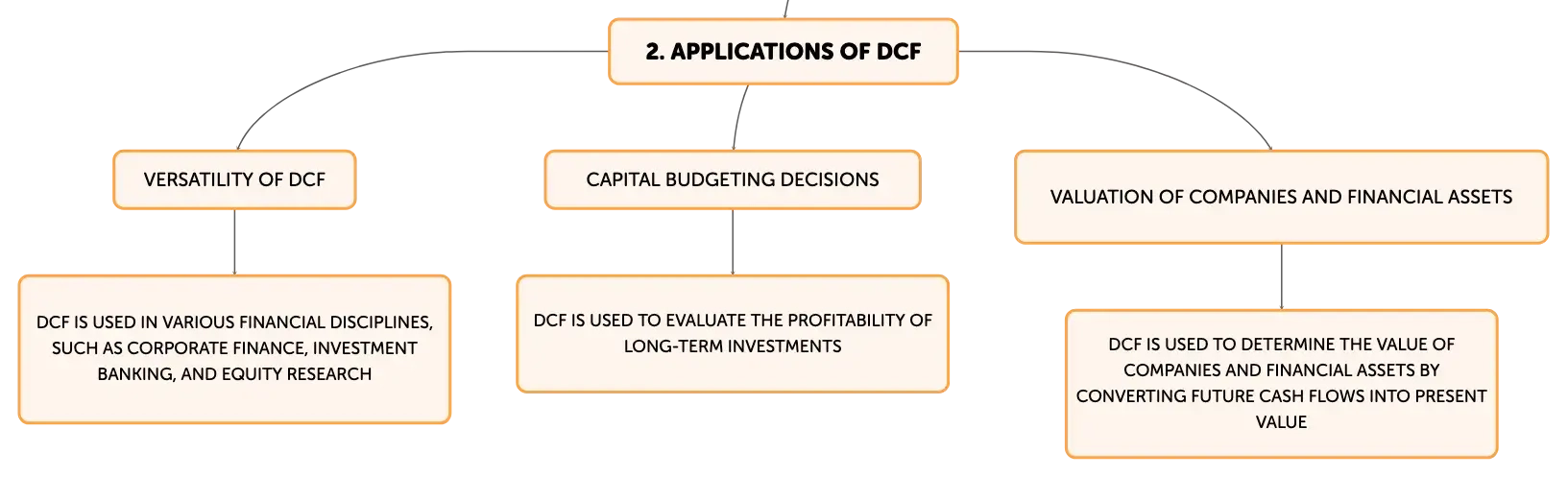 2. APPLICATIONS OF DCF

VERSATILITY OF DCF

DCF IS USED IN VARIOUS FINANCIAL DISCIPLINES, SUCH AS CORPORATE FINANCE, INVESTMENT BANKING, AND EQUITY RESEARCH

CAPITAL BUDGETING DECISIONS

DCF IS USED TO EVALUATE THE PROFITABILITY OF LONG-TERM INVESTMENTS

VALUATION OF COMPANIES AND FINANCIAL ASSETS

DCF IS USED TO DETERMINE THE VALUE OF COMPANIES AND FINANCIAL ASSETS BY CONVERTING FUTURE CASH FLOWS INTO PRESENT VALUE